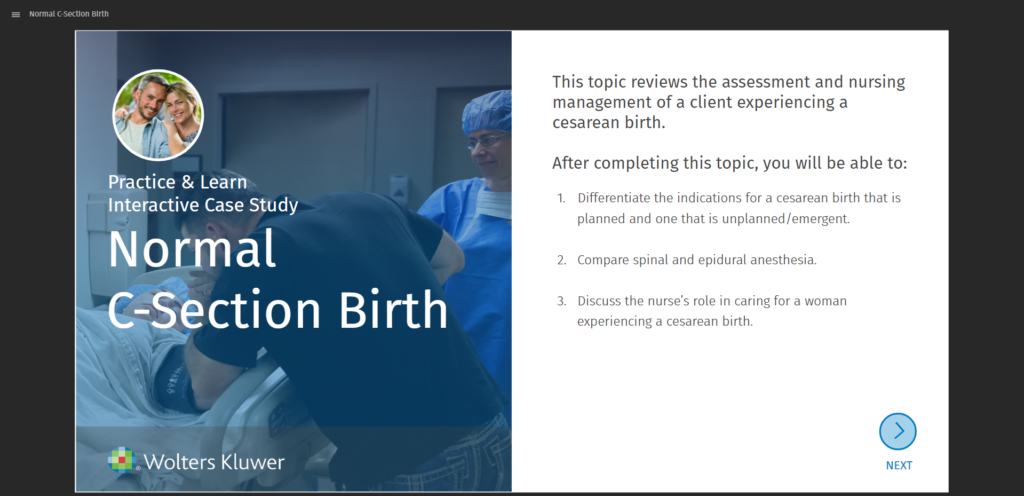 Normal C-Section Birth

Practice & Learn
Interactive Case Study

Normal C-Section Birth

Wolters Kluwer

This topic reviews the assessment and nursing management of a client experiencing a cesarean birth.

After completing this topic, you will be able to:

1. Differentiate the indications for a cesarean birth that is planned and one that is unplanned/emergent.

2. Compare spinal and epidural anesthesia.

3. Discuss the nurse's role in caring for a woman experiencing a cesarean birth.

NEXT